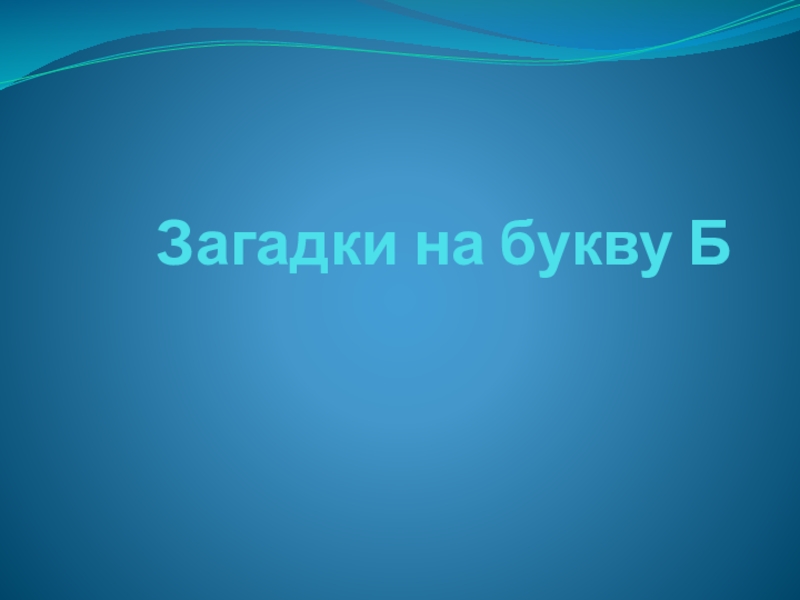 Загадки на букву Б